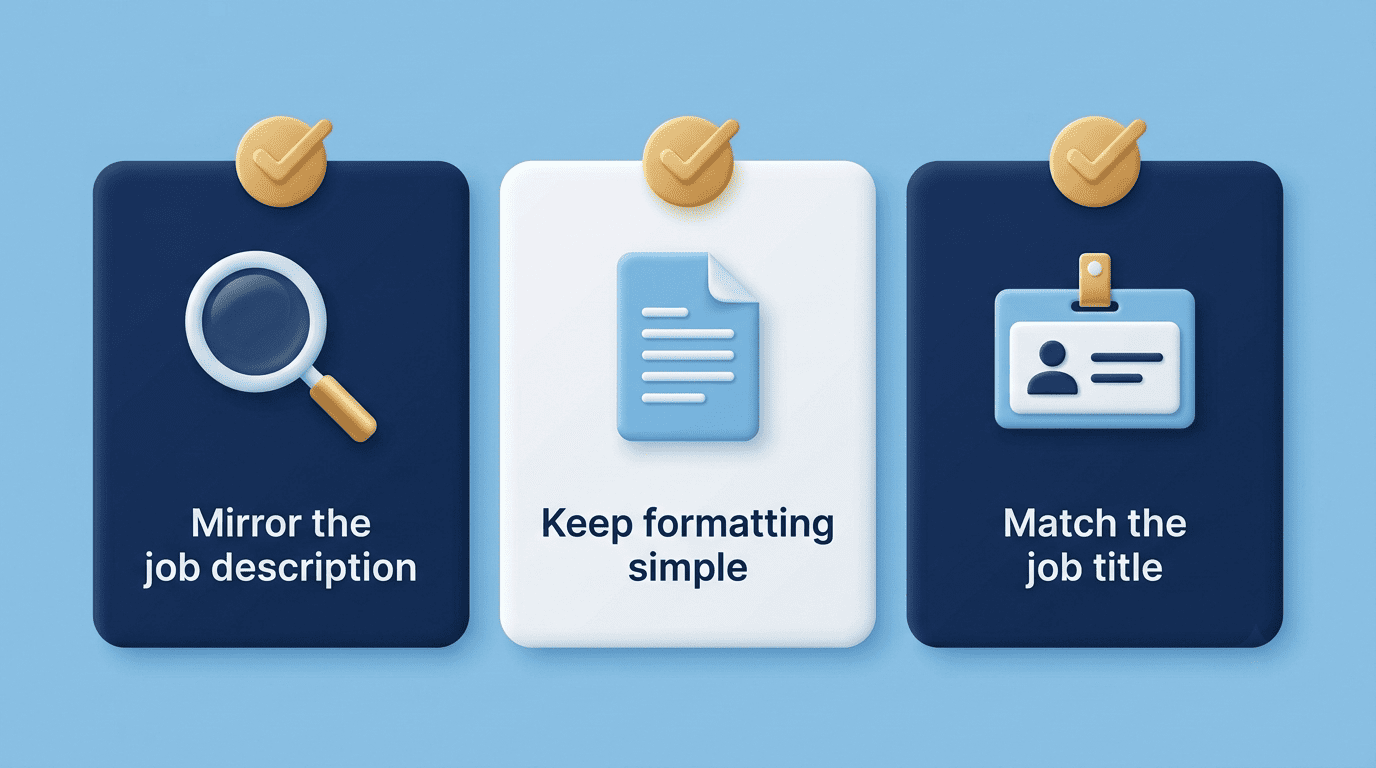 Mirror the job description

Keep formatting simple

Match the job title